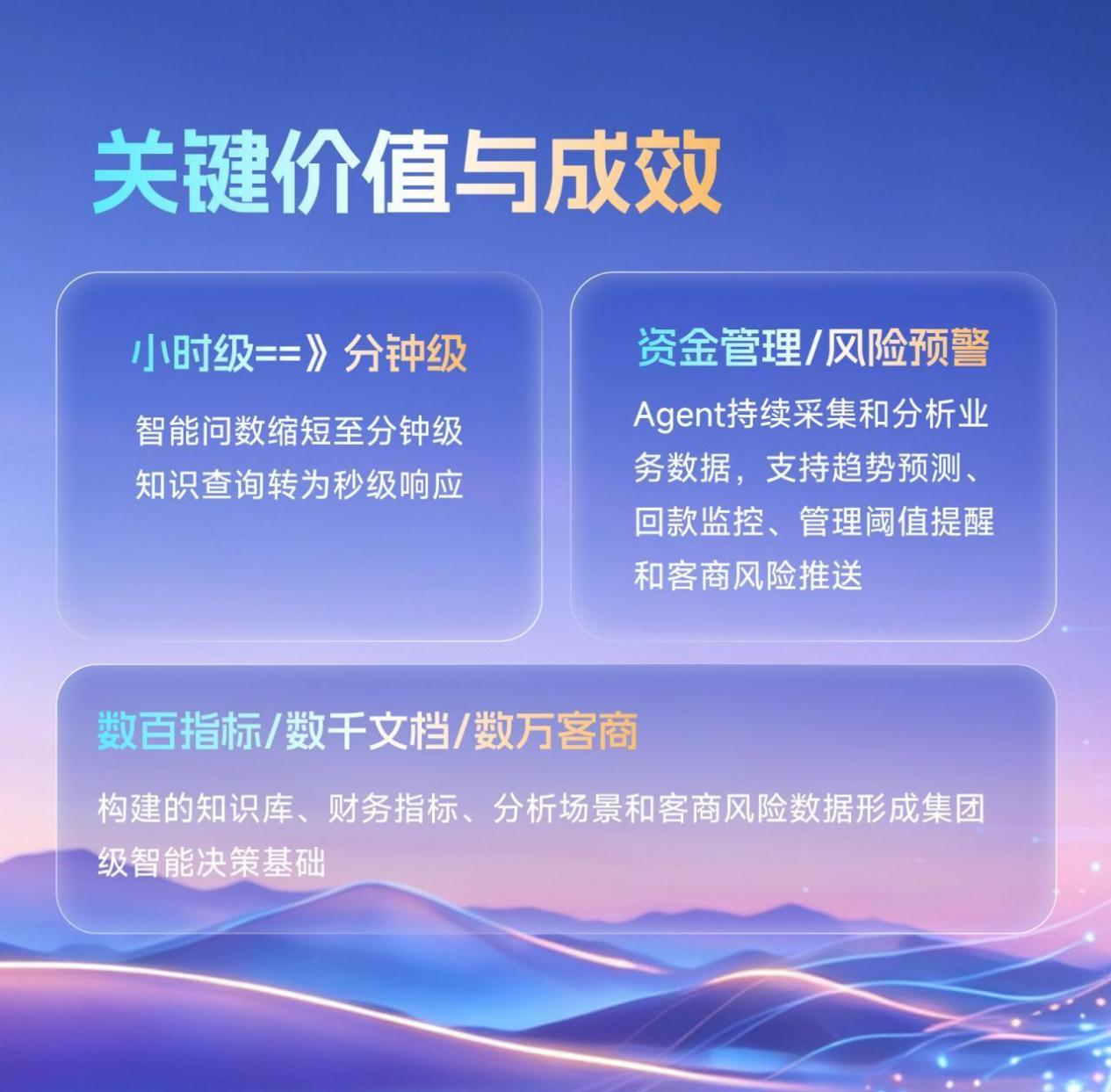 关键价值与成效

小时级==》分钟级

智能问数缩短至分钟级
知识查询转为秒级响应

资金管理/风险预警

Agent持续采集和分析业务数据，支持趋势预测、回款监控、管理阈值提醒和客商风险推送

数百指标/数千文档/数万客商

构建的知识库、财务指标、分析场景和客商风险数据形成集团级智能决策基础